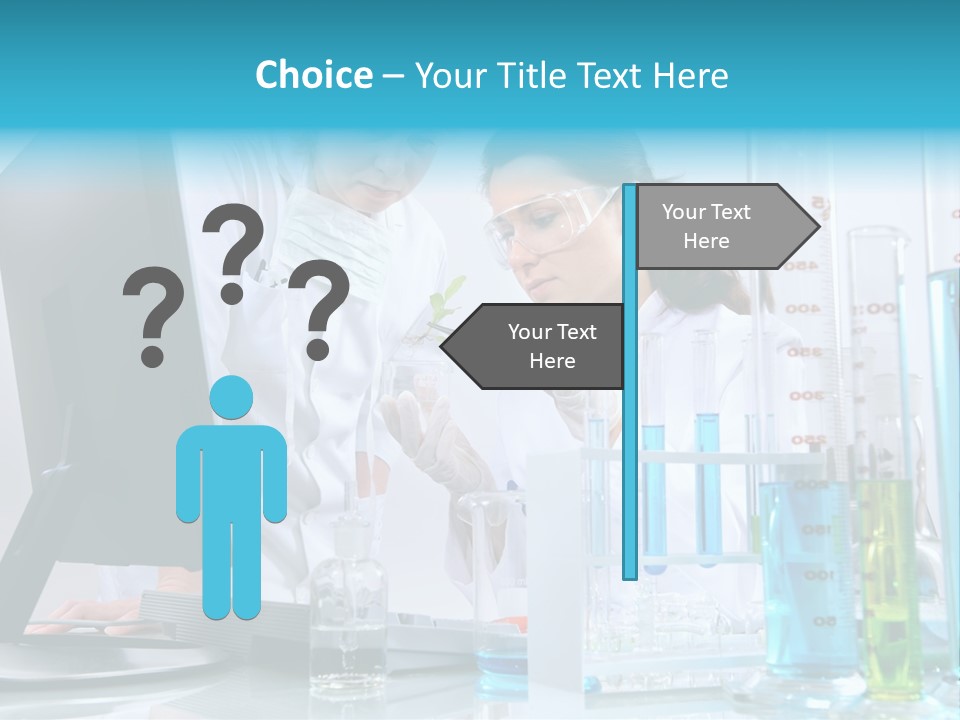 Choice – Your Title Text Here

? ? ?

Your Text Here

Your Text Here